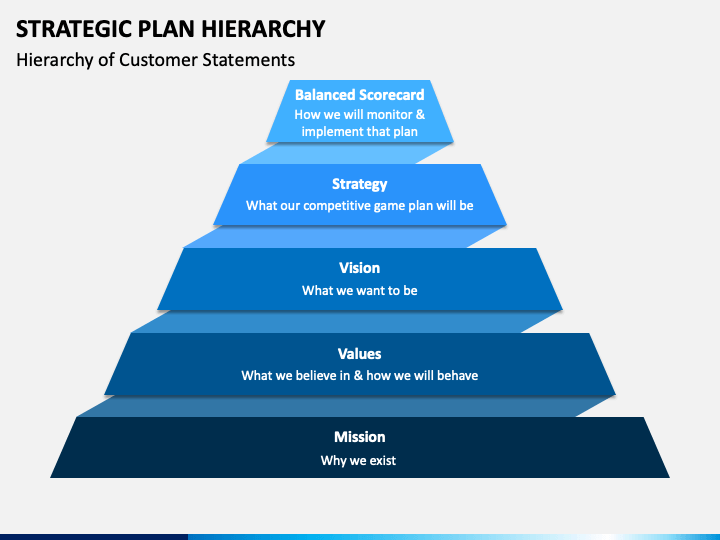 STRATEGIC PLAN HIERARCHY

Hierarchy of Customer Statements

Balanced Scorecard
How we will monitor & implement that plan

Strategy
What our competitive game plan will be

Vision
What we want to be

Values
What we believe in & how we will behave

Mission
Why we exist